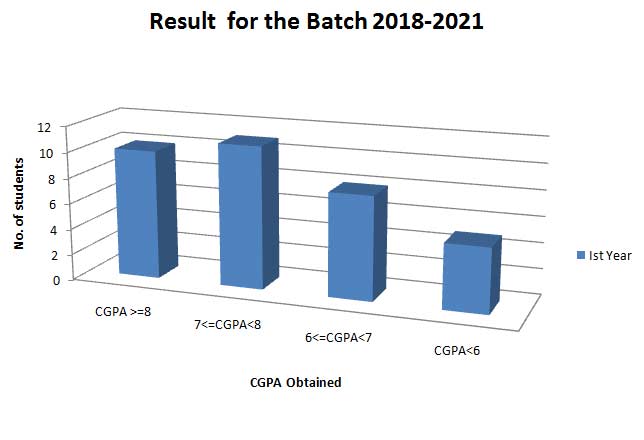 Result for the Batch 2018-2021

No. of students

12
10
8
6
4
2
0

CGPA >=8
7<=CGPA<8
6<=CGPA<7
CGPA<6

CGPA Obtained

Ist Year